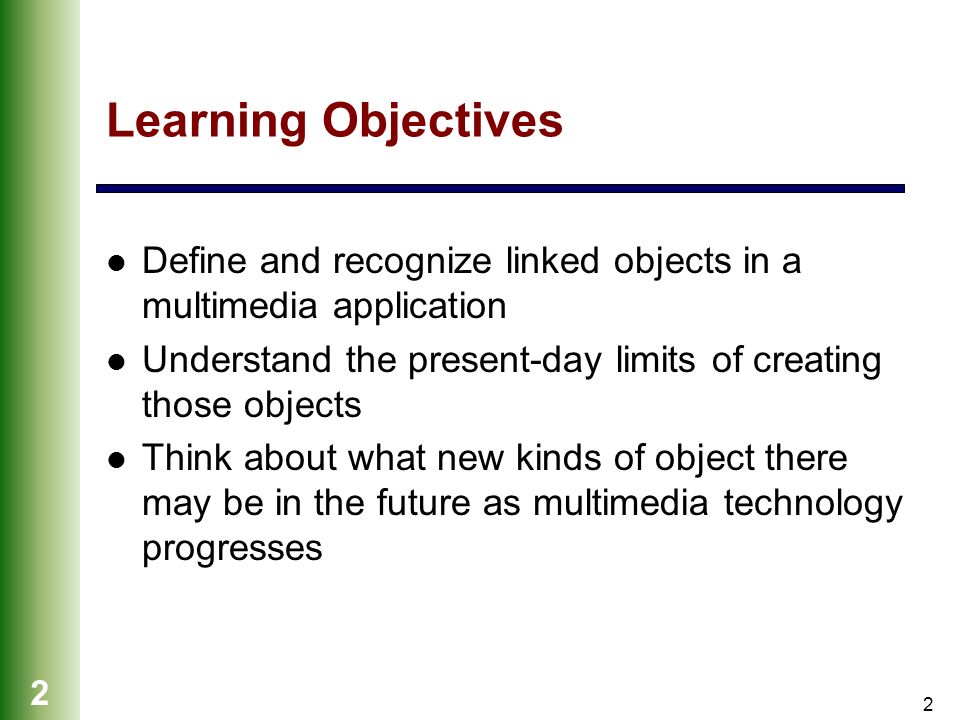 Learning Objectives

- Define and recognize linked objects in a multimedia application
- Understand the present-day limits of creating those objects
- Think about what new kinds of object there may be in the future as multimedia technology progresses

2

2